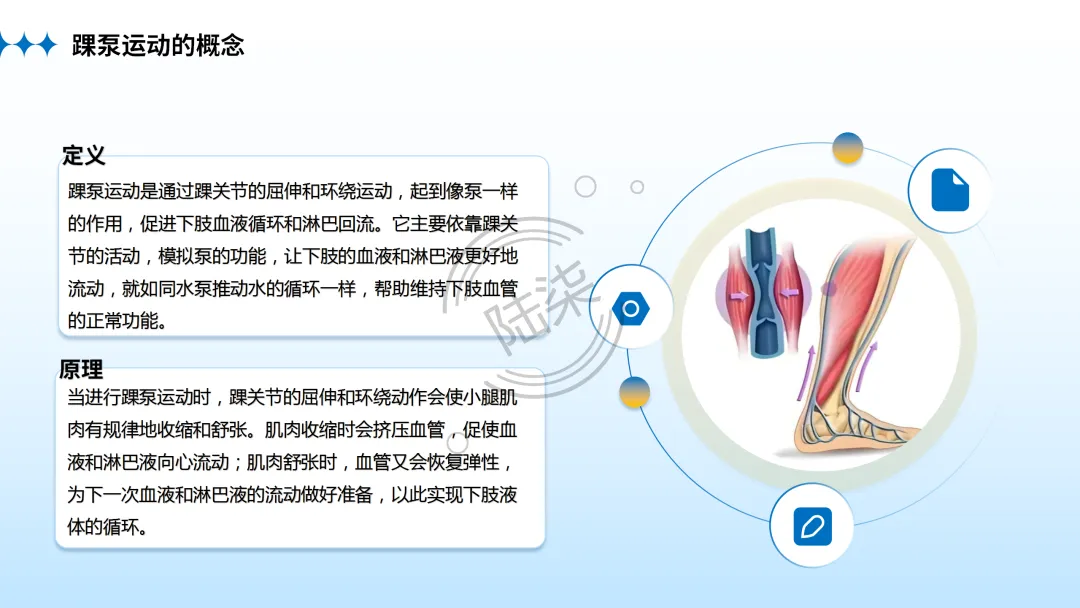 踝泵运动的概念

定义

踝泵运动是通过踝关节的屈伸和环绕运动，起到像泵一样的作用，促进下肢血液循环和淋巴回流。它主要依靠踝关节的活动，模拟泵的功能，让下肢的血液和淋巴液更好地流动，就如同水泵推动水的循环一样，帮助维持下肢血管的正常功能。

原理

当进行踝泵运动时，踝关节的屈伸和环绕动作会使小腿肌肉有规律地收缩和舒张。肌肉收缩时会挤压血管，促使血液和淋巴液向心流动；肌肉舒张时，血管又会恢复弹性，为下一次血液和淋巴液的流动做好准备，以此实现下肢液体的循环。

陆柒